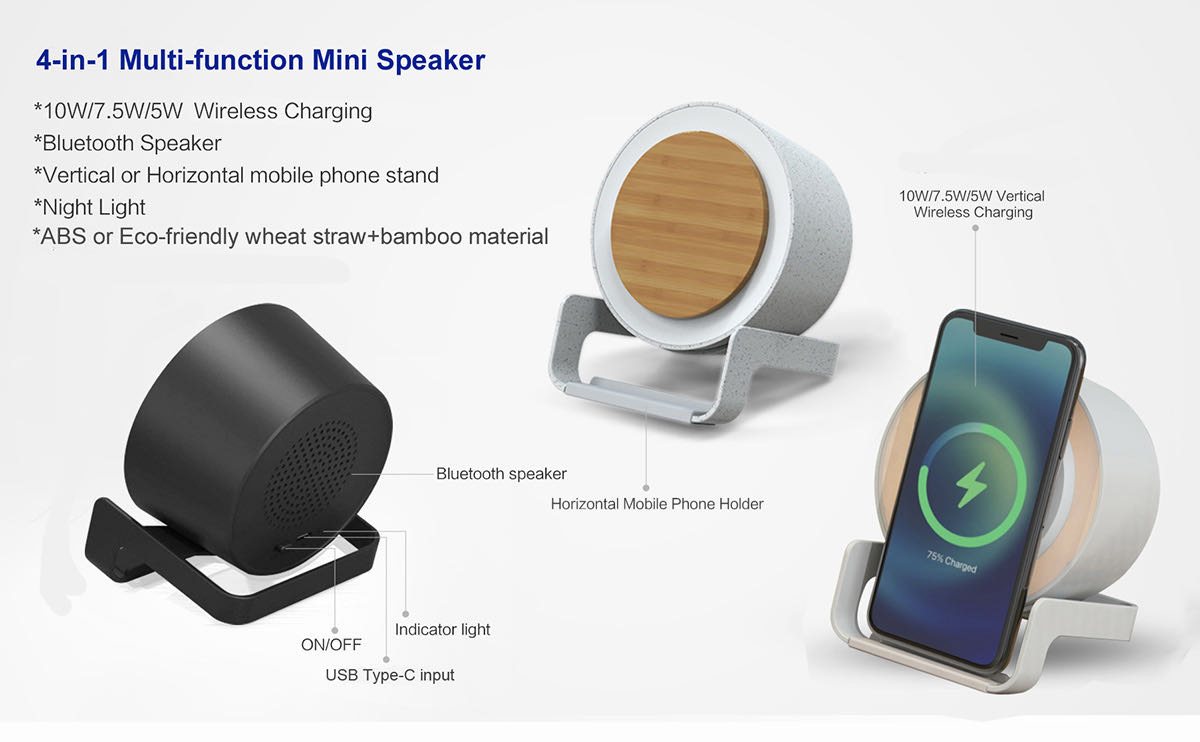 4-in-1 Multi-function Mini Speaker

*10W/7.5W/5W Wireless Charging
*Bluetooth Speaker
*Vertical or Horizontal mobile phone stand
*Night Light
*ABS or Eco-friendly wheat straw+bamboo material

10W/7.5W/5W Vertical Wireless Charging

Bluetooth speaker

Horizontal Mobile Phone Holder

75% Charged

Indicator light

ON/OFF

USB Type-C input